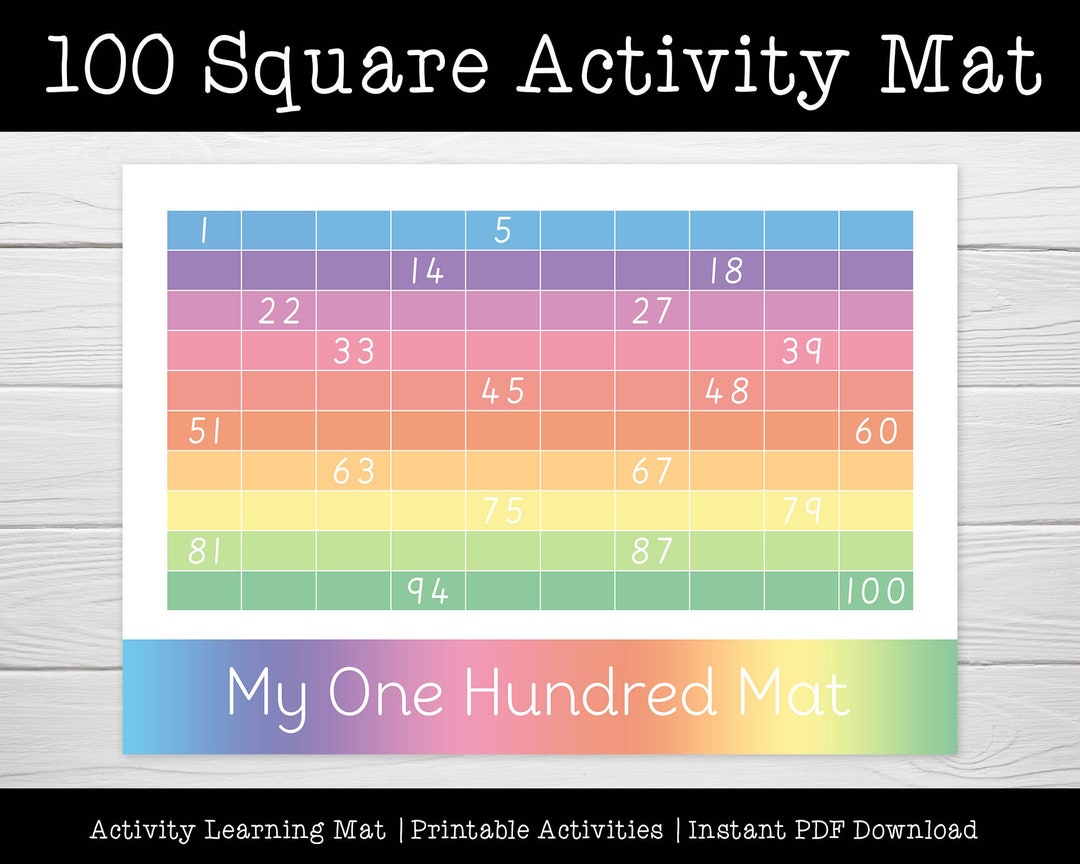 100 Square Activity Mat

| 1 | | | | 5 | | | | | |
|---|---|---|---|---|---|---|---|---|---|
| | | | 14 | | | | 18 | | |
| | 22 | | | | | 27 | | | |
| | | 33 | | | | | | 39 | |
| | | | | 45 | | | 48 | | |
| 51 | | | | | | | | | 60 |
| | | 63 | | | | 67 | | | |
| | | | | 75 | | | | 79 | |
| 81 | | | | | | 87 | | | |
| | | | 94 | | | | | | 100 |

My One Hundred Mat

Activity Learning Mat | Printable Activities | Instant PDF Download